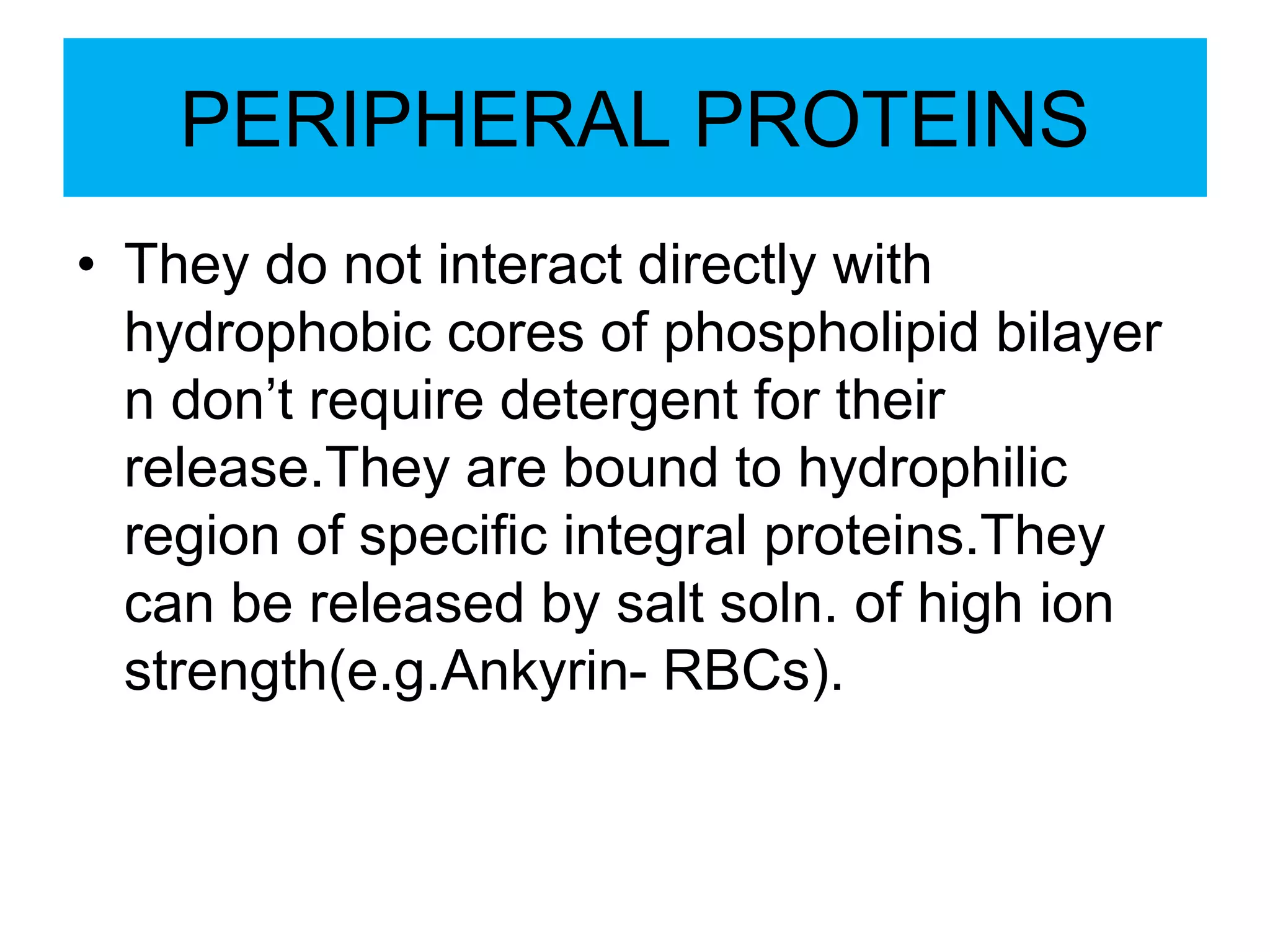 PERIPHERAL PROTEINS

• They do not interact directly with hydrophobic cores of phospholipid bilayer n don’t require detergent for their release.They are bound to hydrophilic region of specific integral proteins.They can be released by salt soln. of high ion strength(e.g.Ankyrin- RBCs).